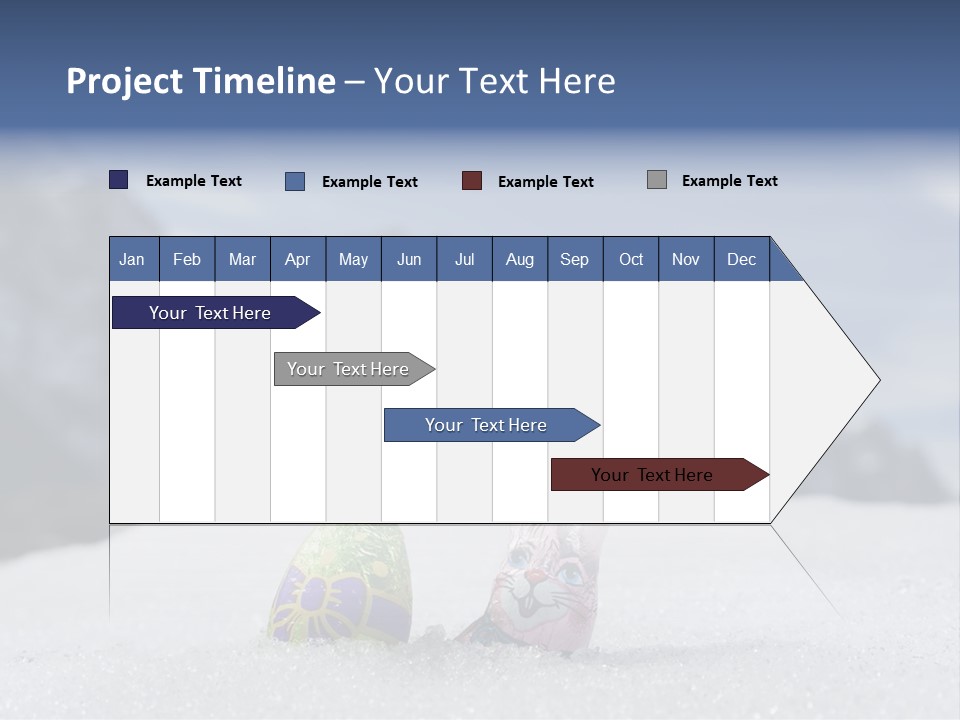 Project Timeline – Your Text Here

Example Text Example Text Example Text Example Text

| Jan | Feb | Mar | Apr | May | Jun | Jul | Aug | Sep | Oct | Nov | Dec |
|---|---|---|---|---|---|---|---|---|---|---|---|

Your Text Here

Your Text Here

Your Text Here

Your Text Here